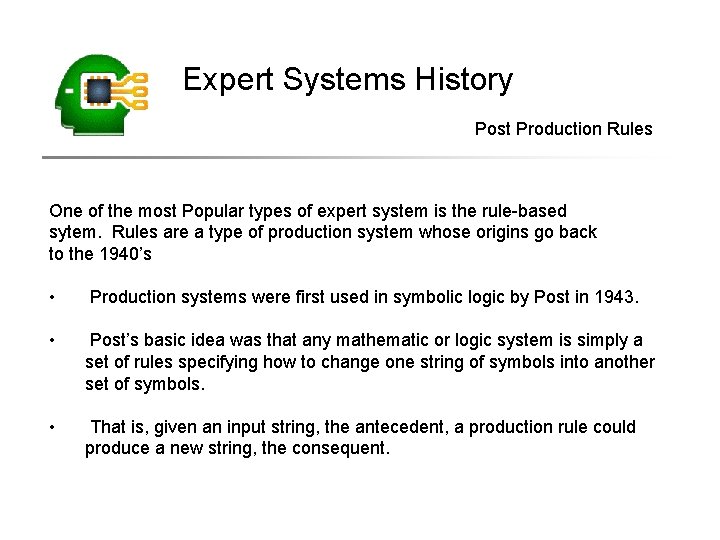 Expert Systems History

Post Production Rules

One of the most Popular types of expert system is the rule-based sytem. Rules are a type of production system whose origins go back to the 1940's

• Production systems were first used in symbolic logic by Post in 1943.

• Post's basic idea was that any mathematic or logic system is simply a set of rules specifying how to change one string of symbols into another set of symbols.

• That is, given an input string, the antecedent, a production rule could produce a new string, the consequent.